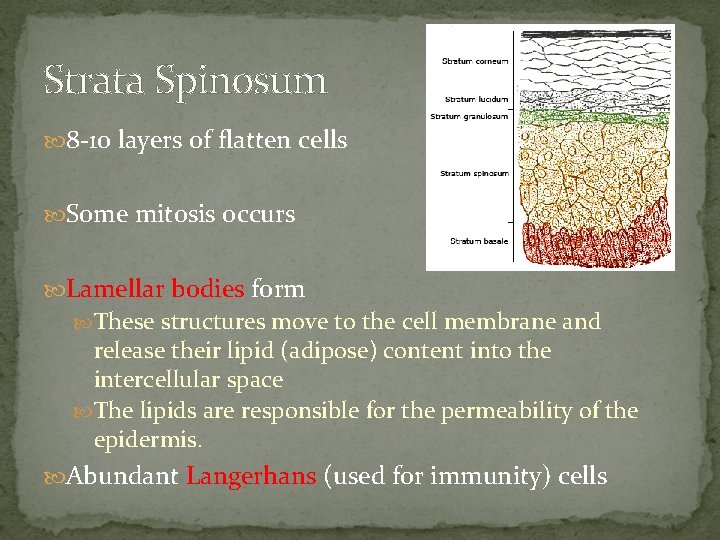 Strata Spinosum

8-10 layers of flatten cells

Some mitosis occurs

Lamellar bodies form

These structures move to the cell membrane and release their lipid (adipose) content into the intercellular space

The lipids are responsible for the permeability of the epidermis.

Abundant Langerhans (used for immunity) cells

Stratum corneum

Stratum lucidum

Stratum granulosum

Stratum spinosum

Stratum basale